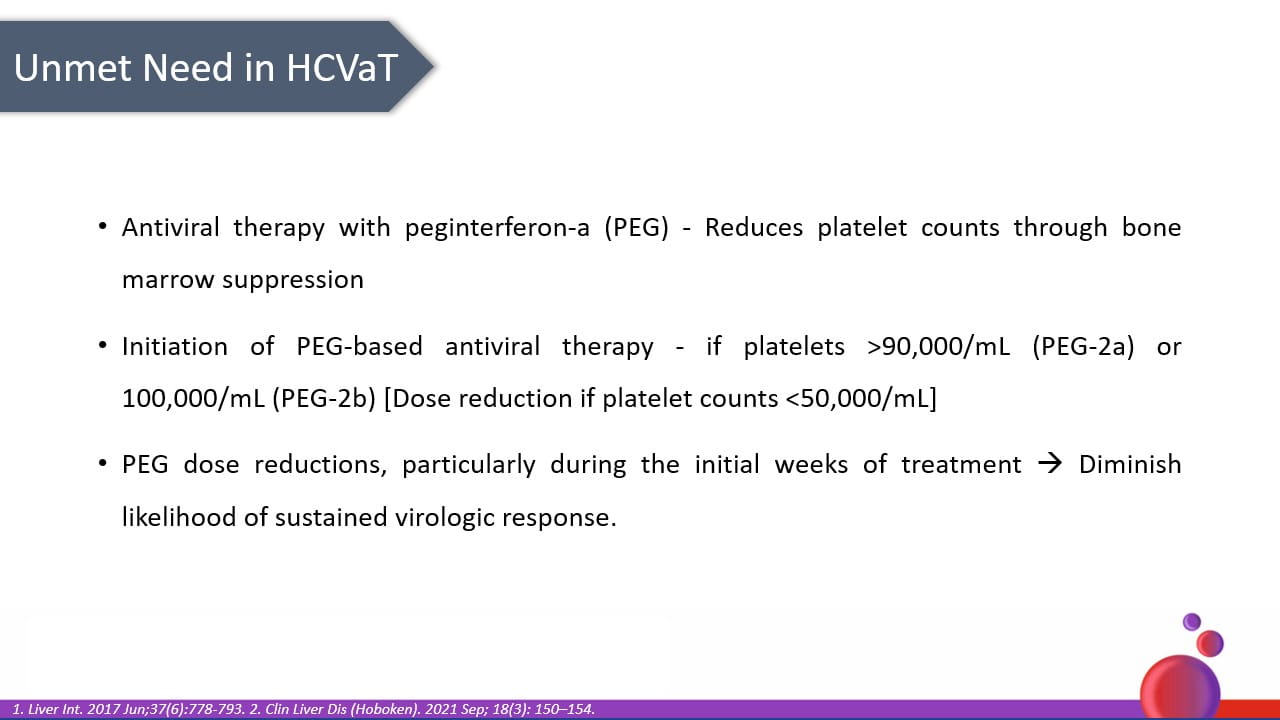 Unmet Need in HCVaT

• Antiviral therapy with peginterferon-a (PEG) - Reduces platelet counts through bone marrow suppression

• Initiation of PEG-based antiviral therapy - if platelets >90,000/mL (PEG-2a) or 100,000/mL (PEG-2b) [Dose reduction if platelet counts <50,000/mL]

• PEG dose reductions, particularly during the initial weeks of treatment → Diminish likelihood of sustained virologic response.

1. Liver Int. 2017 Jun;37(6):778-793. 2. Clin Liver Dis (Hoboken). 2021 Sep; 18(3): 150–154.